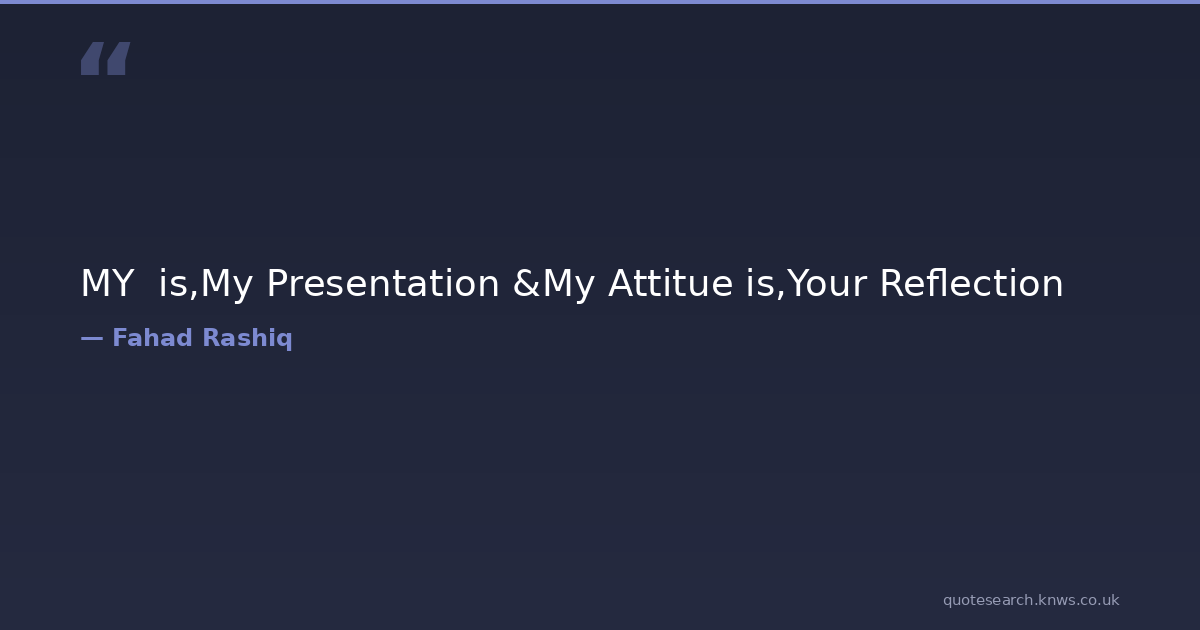 “

MY is,My Presentation &My Attitue is,Your Reflection

— Fahad Rashiq

quotesearch.knws.co.uk